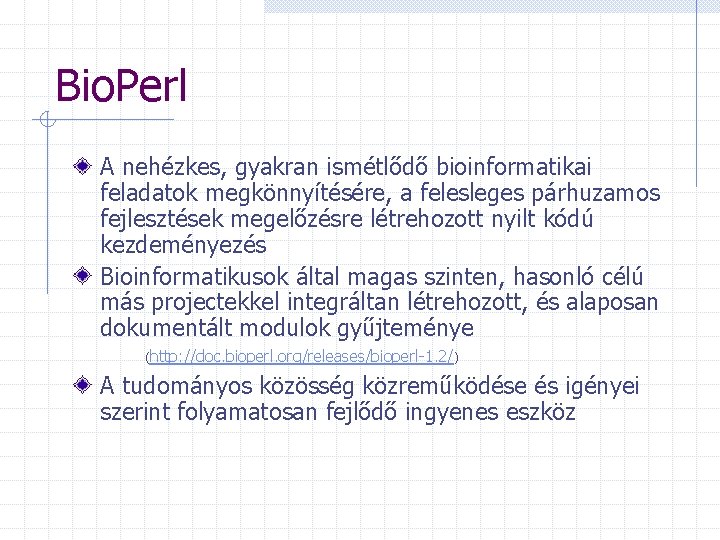 BioPerl

A nehézkes, gyakran ismétlődő bioinformatikai feladatok megkönnyítésére, a felesleges párhuzamos fejlesztések megelőzésre létrehozott nyilt kódú kezdeményezés

Bioinformatikusok által magas szinten, hasonló célú más projectekkel integráltan létrehozott, és alaposan dokumentált modulok gyűjteménye

(http://doc.bioperl.org/releases/bioperl-1.2/)

A tudományos közösség közreműködése és igényei szerint folyamatosan fejlődő ingyenes eszköz